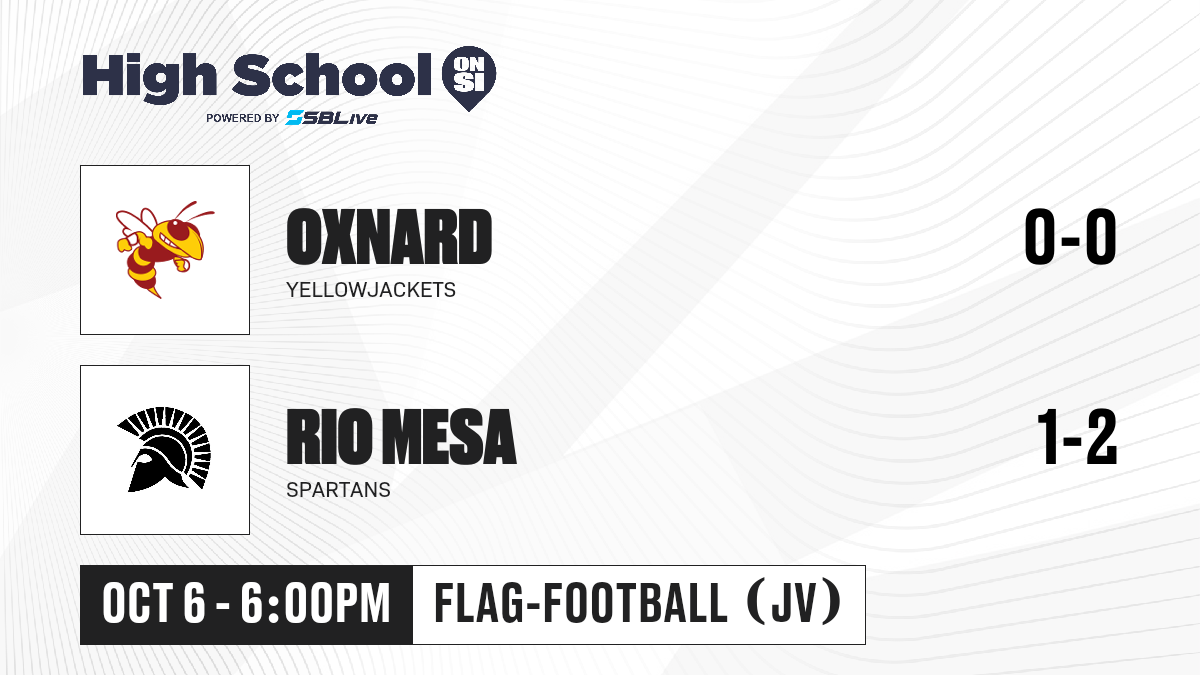 High School ON SI
POWERED BY SBLive

OXNARD
YELLOWJACKETS
0-0

RIO MESA
SPARTANS
1-2

OCT 6 - 6:00PM
FLAG-FOOTBALL (JV)